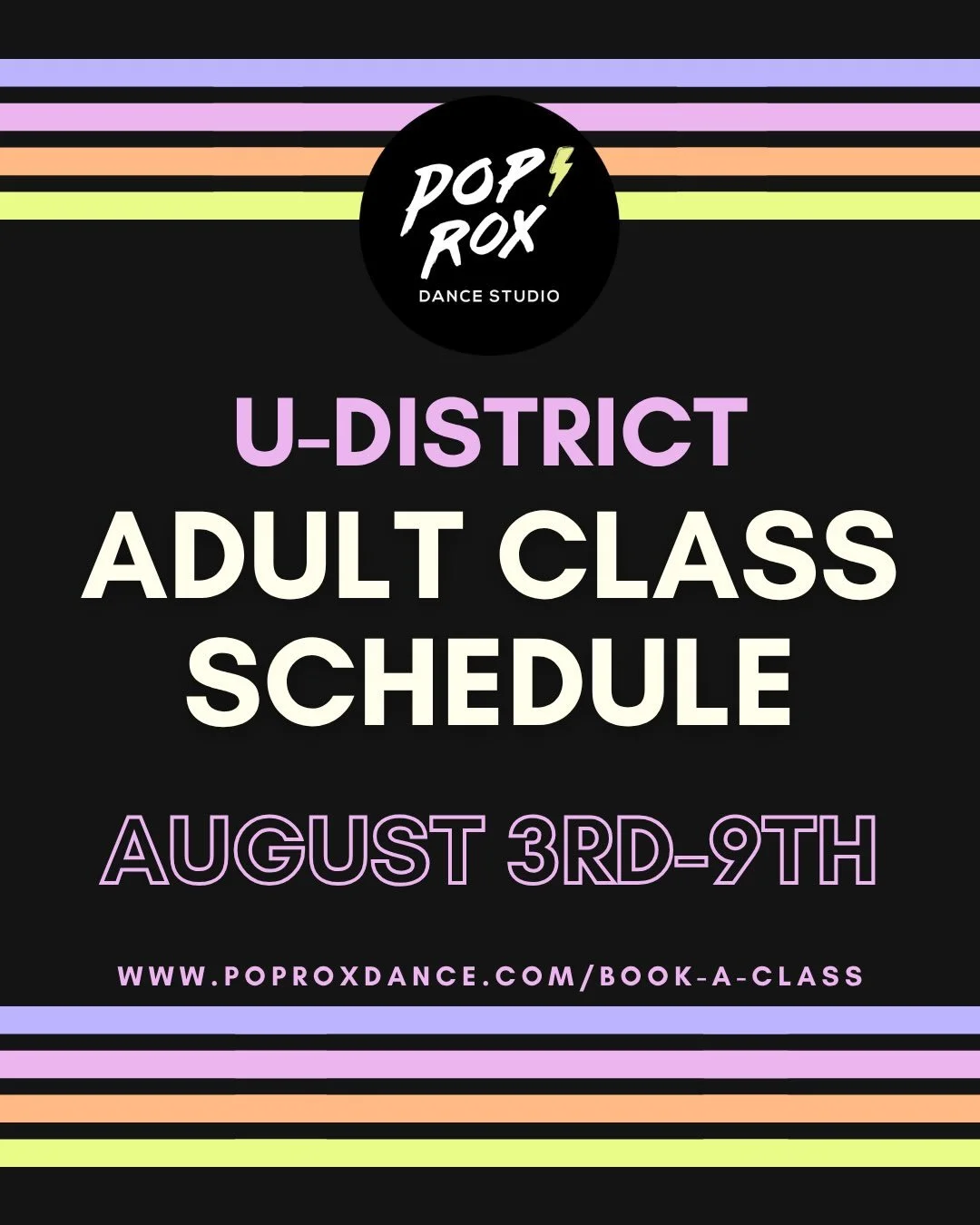 POP ROX
DANCE STUDIO

U-DISTRICT
ADULT CLASS SCHEDULE

AUGUST 3RD-9TH

WWW.POPROXDANCE.COM/BOOK-A-CLASS